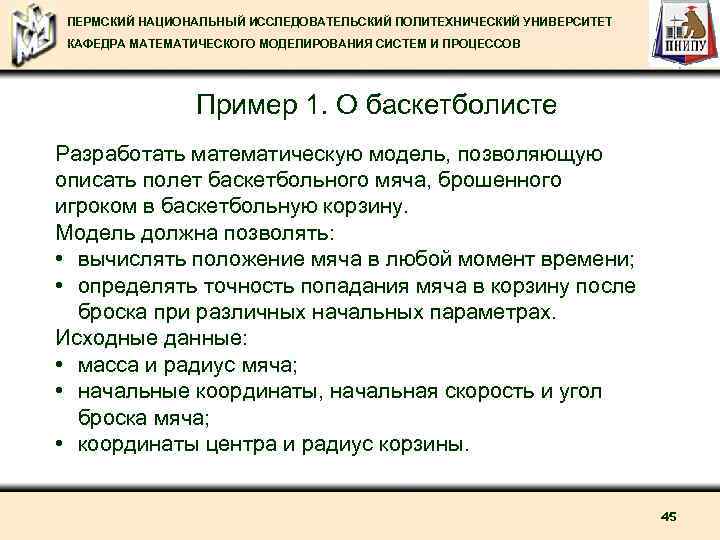 ПЕРМСКИЙ НАЦИОНАЛЬНЫЙ ИССЛЕДОВАТЕЛЬСКИЙ ПОЛИТЕХНИЧЕСКИЙ УНИВЕРСИТЕТ
КАФЕДРА МАТЕМАТИЧЕСКОГО МОДЕЛИРОВАНИЯ СИСТЕМ И ПРОЦЕССОВ

ПНИПУ

Пример 1. О баскетболисте

Разработать математическую модель, позволяющую описать полет баскетбольного мяча, брошенного игроком в баскетбольную корзину.
Модель должна позволять:
• вычислять положение мяча в любой момент времени;
• определять точность попадания мяча в корзину после броска при различных начальных параметрах.
Исходные данные:
• масса и радиус мяча;
• начальные координаты, начальная скорость и угол броска мяча;
• координаты центра и радиус корзины.

45